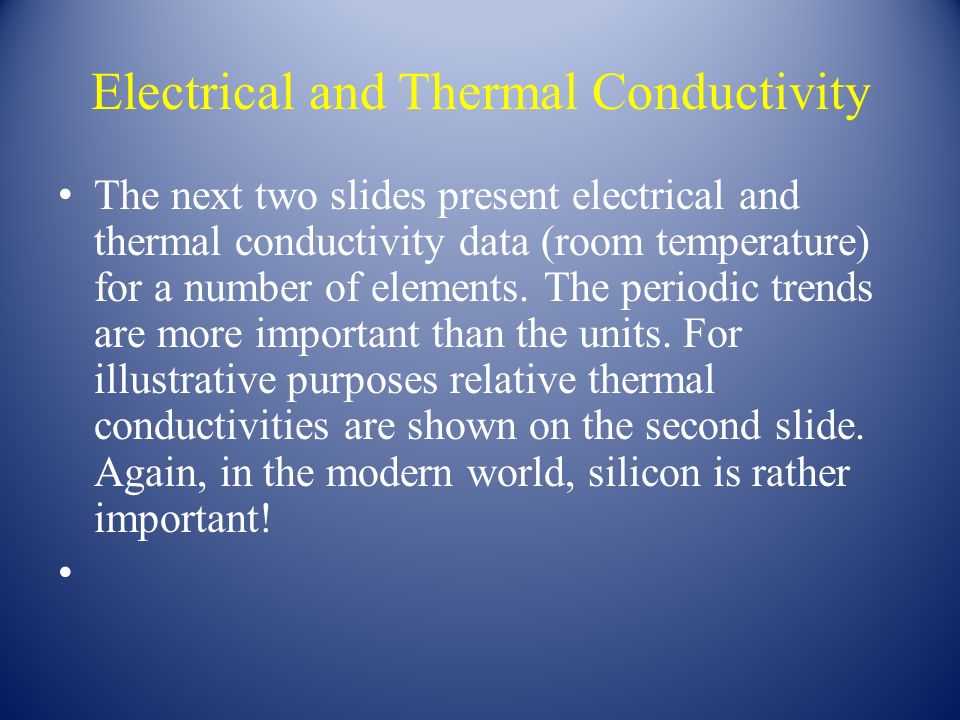 Electrical and Thermal Conductivity

• The next two slides present electrical and thermal conductivity data (room temperature) for a number of elements. The periodic trends are more important than the units. For illustrative purposes relative thermal conductivities are shown on the second slide. Again, in the modern world, silicon is rather important!

•